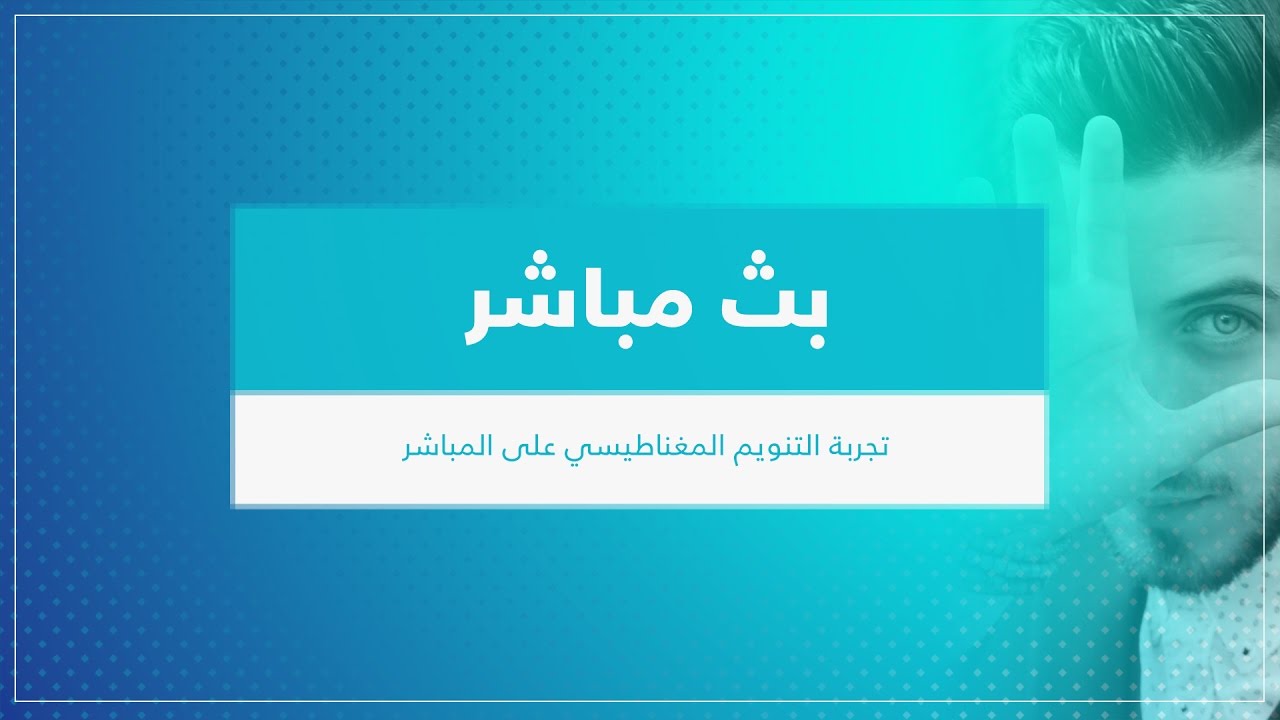 بث مباشر

تجربة التنويم المغناطيسي على المباشر